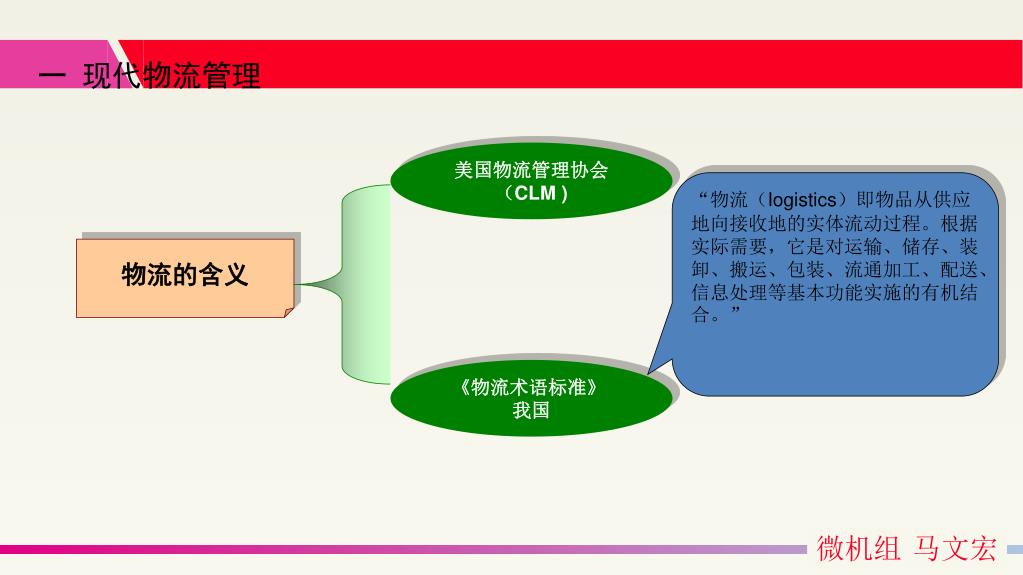 一 现代物流管理

物流的含义

美国物流管理协会
（CLM）

《物流术语标准》
我国

“物流（logistics）即物品从供应地向接收地的实体流动过程。根据实际需要，它是对运输、储存、装卸、搬运、包装、流通加工、配送、信息处理等基本功能实施的有机结合。”

微机组 马文宏